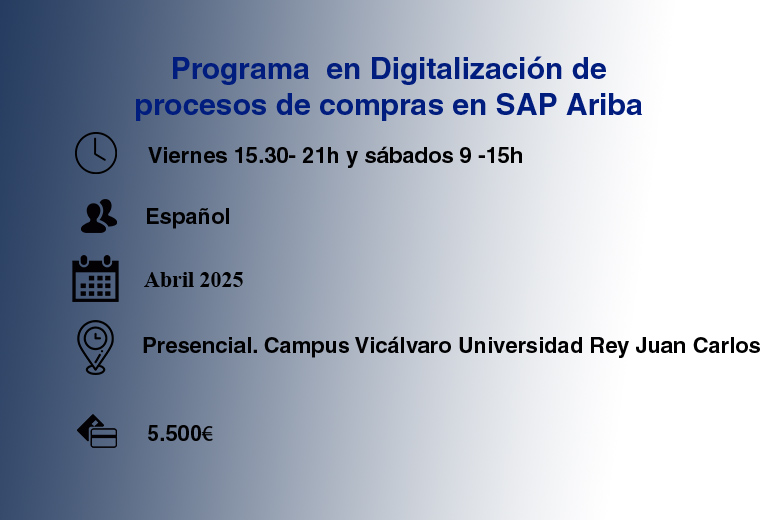 Programa en Digitalización de procesos de compras en SAP Ariba

Viernes 15.30- 21h y sábados 9 -15h

Español

Abril 2025

Presencial. Campus Vicálvaro Universidad Rey Juan Carlos

5.500€